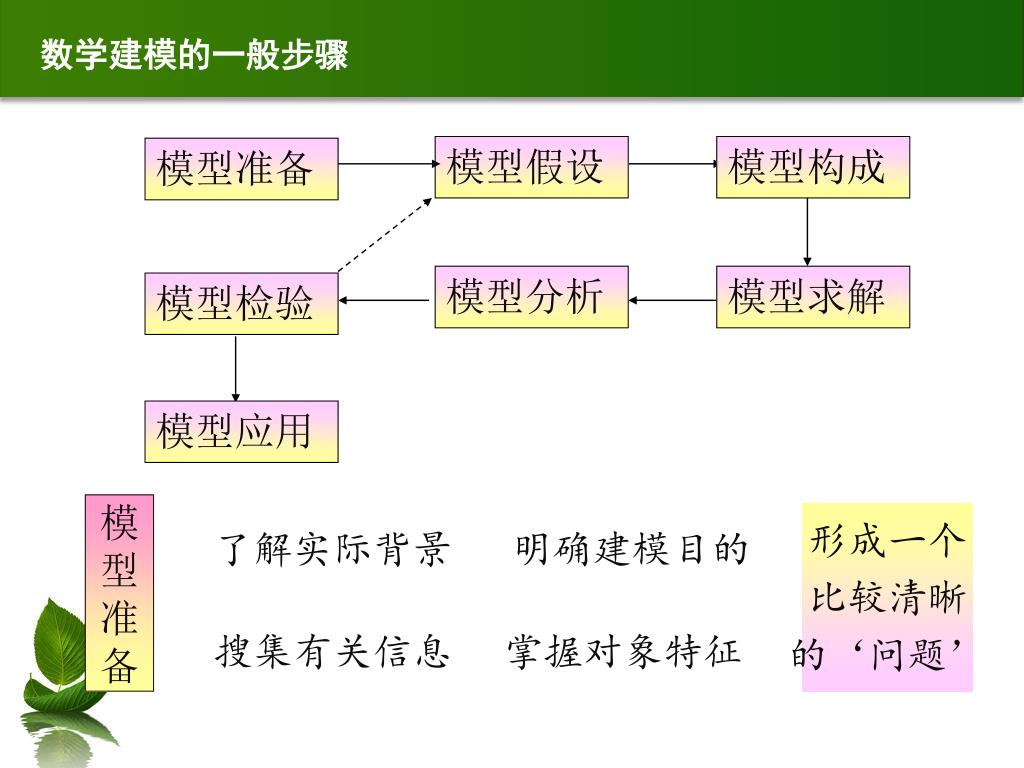 数学建模的一般步骤

模型准备

模型假设

模型构成

模型检验

模型分析

模型求解

模型应用

模型准备

了解实际背景　明确建模目的

搜集有关信息　掌握对象特征

形成一个比较清晰的‘问题’